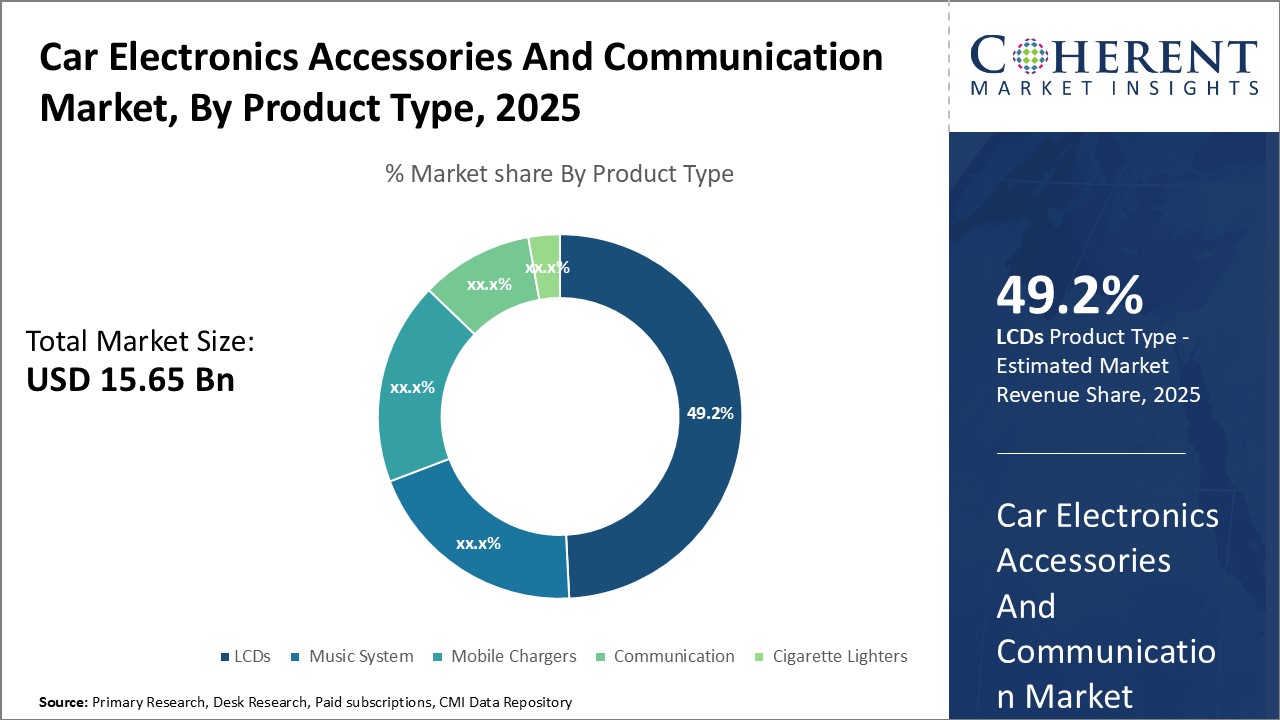 Car Electronics Accessories And Communication Market, By Product Type, 2025

% Market share By Product Type

Total Market Size:
USD 15.65 Bn

49.2%
xx.x%
xx.x%
xx.x%
xx.x%

LCDs Music System Mobile Chargers Communication Cigarette Lighters

Source: Primary Research, Desk Research, Paid subscriptions, CMI Data Repository

COHERENT
MARKET INSIGHTS

49.2%
LCDs Product Type - Estimated Market Revenue Share, 2025

Car Electronics Accessories And Communication Market